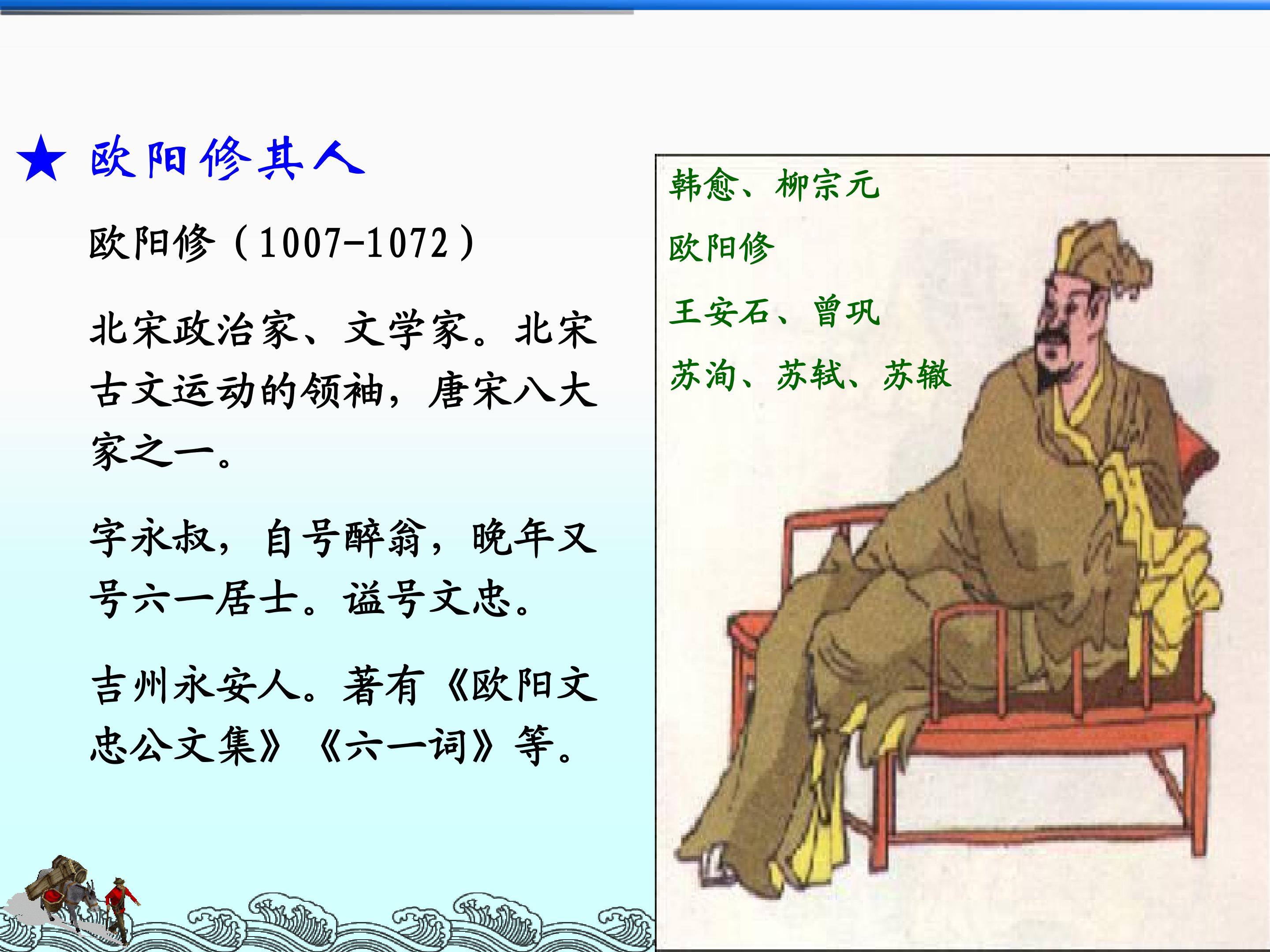 ★ 欧阳修其人

欧阳修（1007-1072）

北宋政治家、文学家。北宋古文运动的领袖，唐宋八大家之一。

字永叔，自号醉翁，晚年又号六一居士。谥号文忠。

吉州永安人。著有《欧阳文忠公文集》《六一词》等。

韩愈、柳宗元

欧阳修

王安石、曾巩

苏洵、苏轼、苏辙